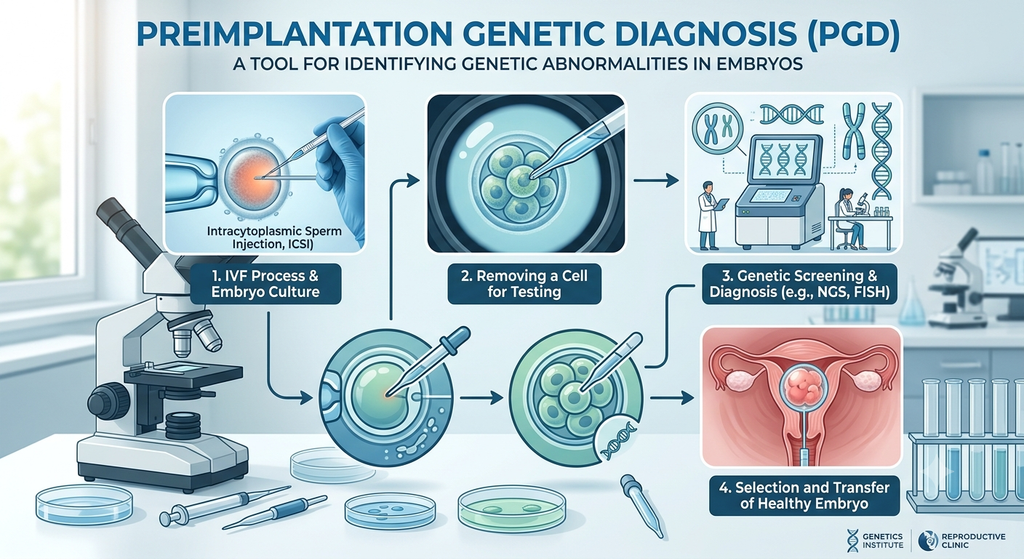 PREIMPLANTATION GENETIC DIAGNOSIS (PGD)
A TOOL FOR IDENTIFYING GENETIC ABNORMALITIES IN EMBRYOS

Intracytoplasmic Sperm Injection, ICSI)

1. IVF Process & Embryo Culture

2. Removing a Cell for Testing

3. Genetic Screening & Diagnosis (e.g., NGS, FISH)

4. Selection and Transfer of Healthy Embryo

GENETICS INSTITUTE

REPRODUCTIVE CLINIC